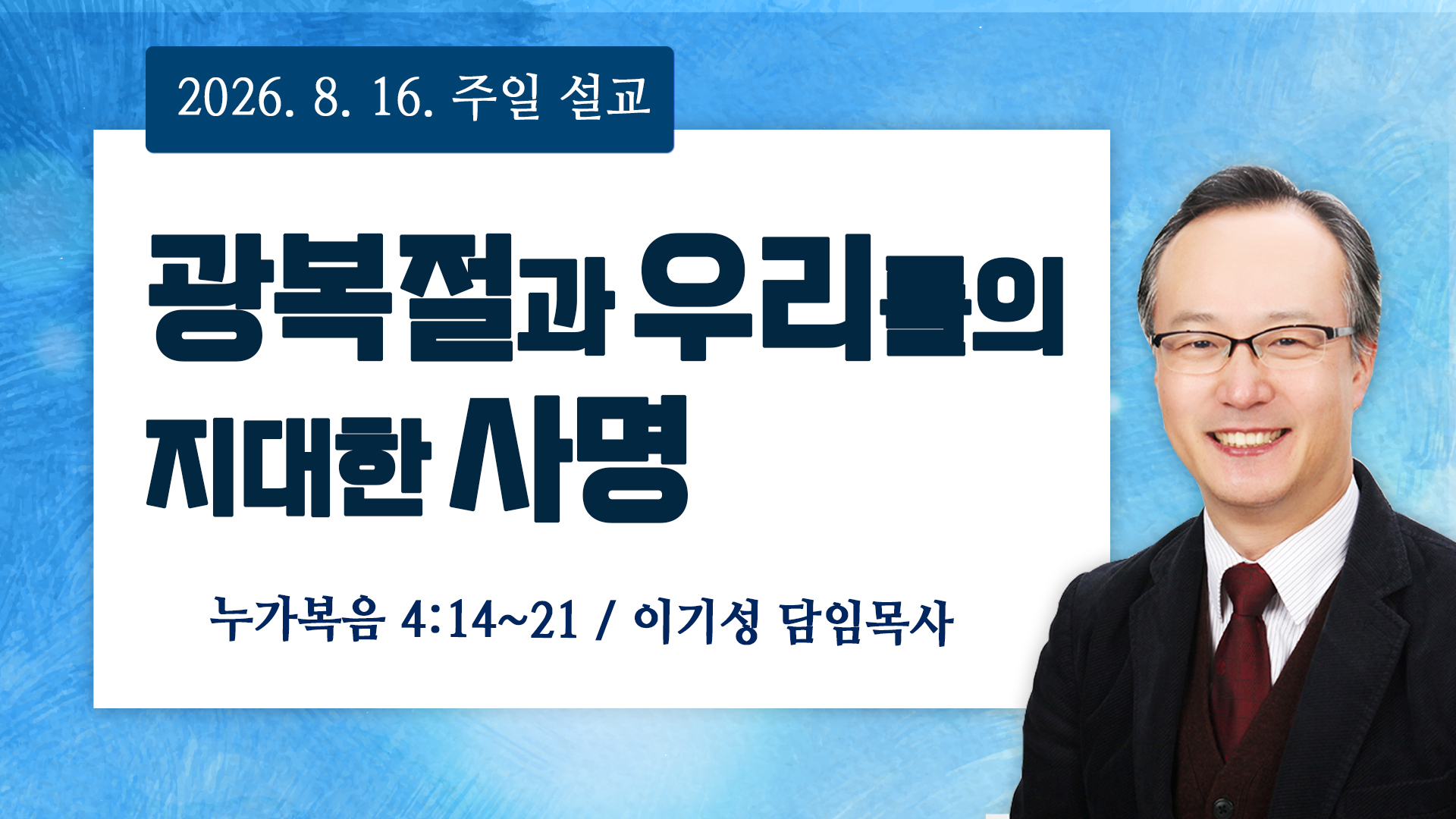 2026. 8. 16. 주일 설교

광복절과 우리들의 지대한 사명

누가복음 4:14~21 / 이기성 담임목사